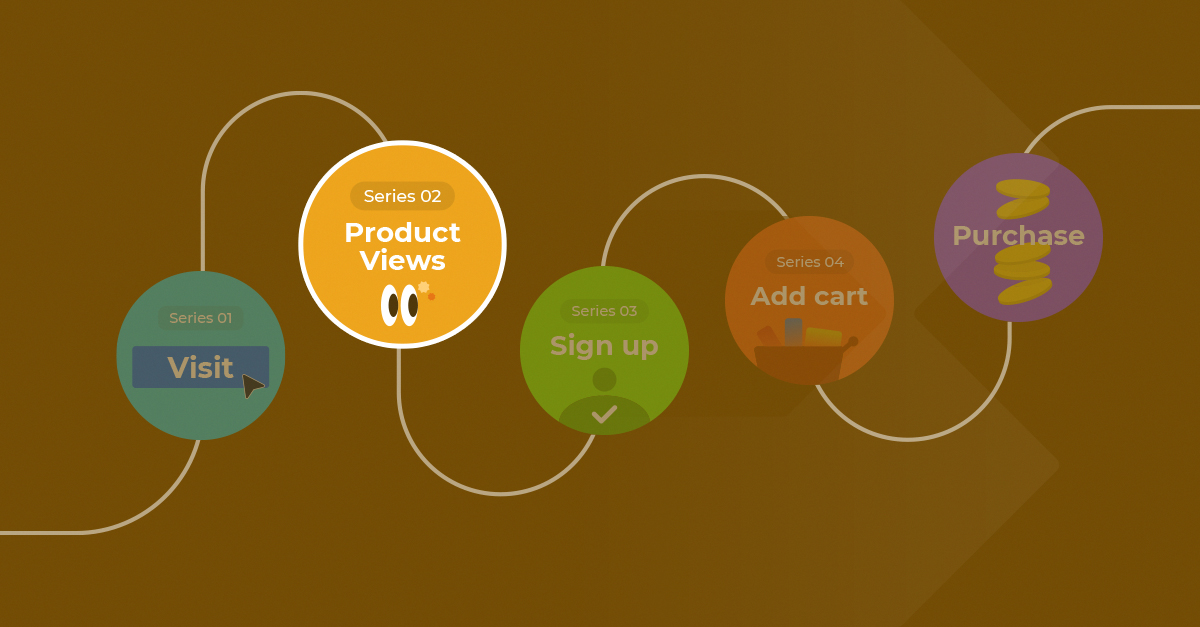 Series 01
Visit

Series 02
Product Views

Series 03
Sign up

Series 04
Add cart

Purchase